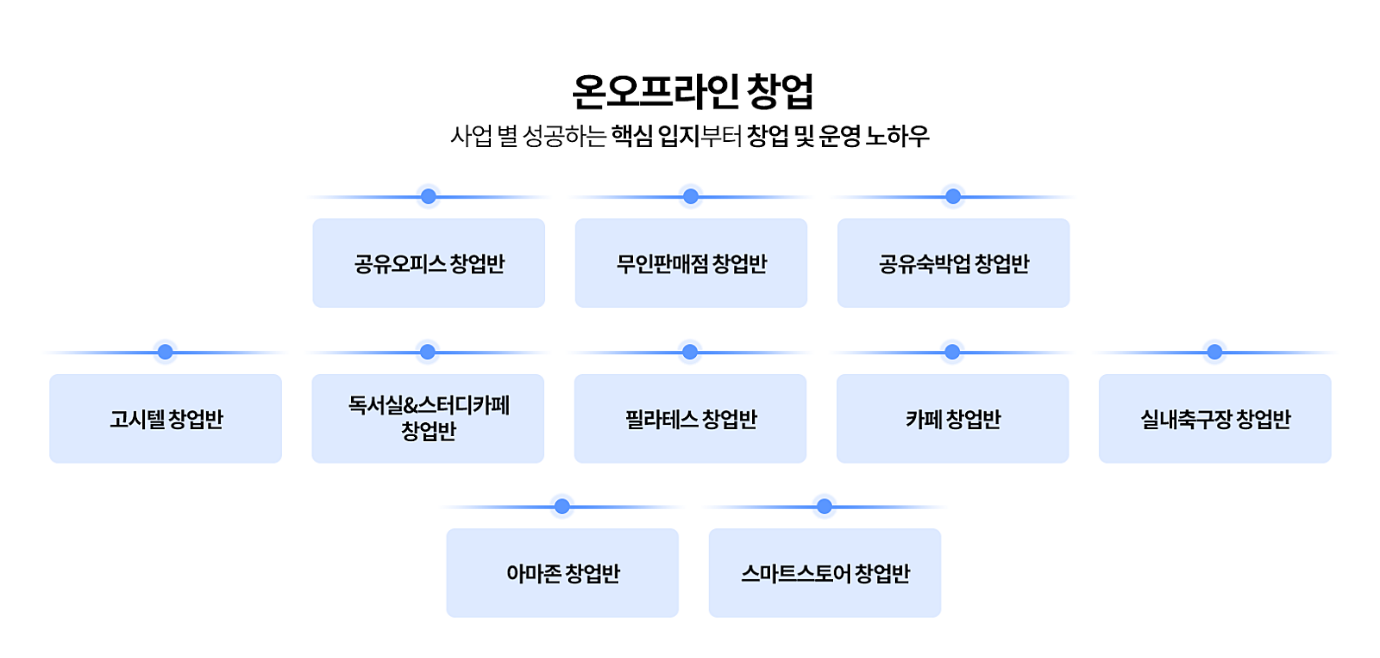 온오프라인 창업

사업 별 성공하는 핵심 입지부터 창업 및 운영 노하우

공유오피스 창업반

무인판매점 창업반

공유숙박업 창업반

고시텔 창업반

독서실&스터디카페 창업반

필라테스 창업반

카페 창업반

실내축구장 창업반

아마존 창업반

스마트스토어 창업반